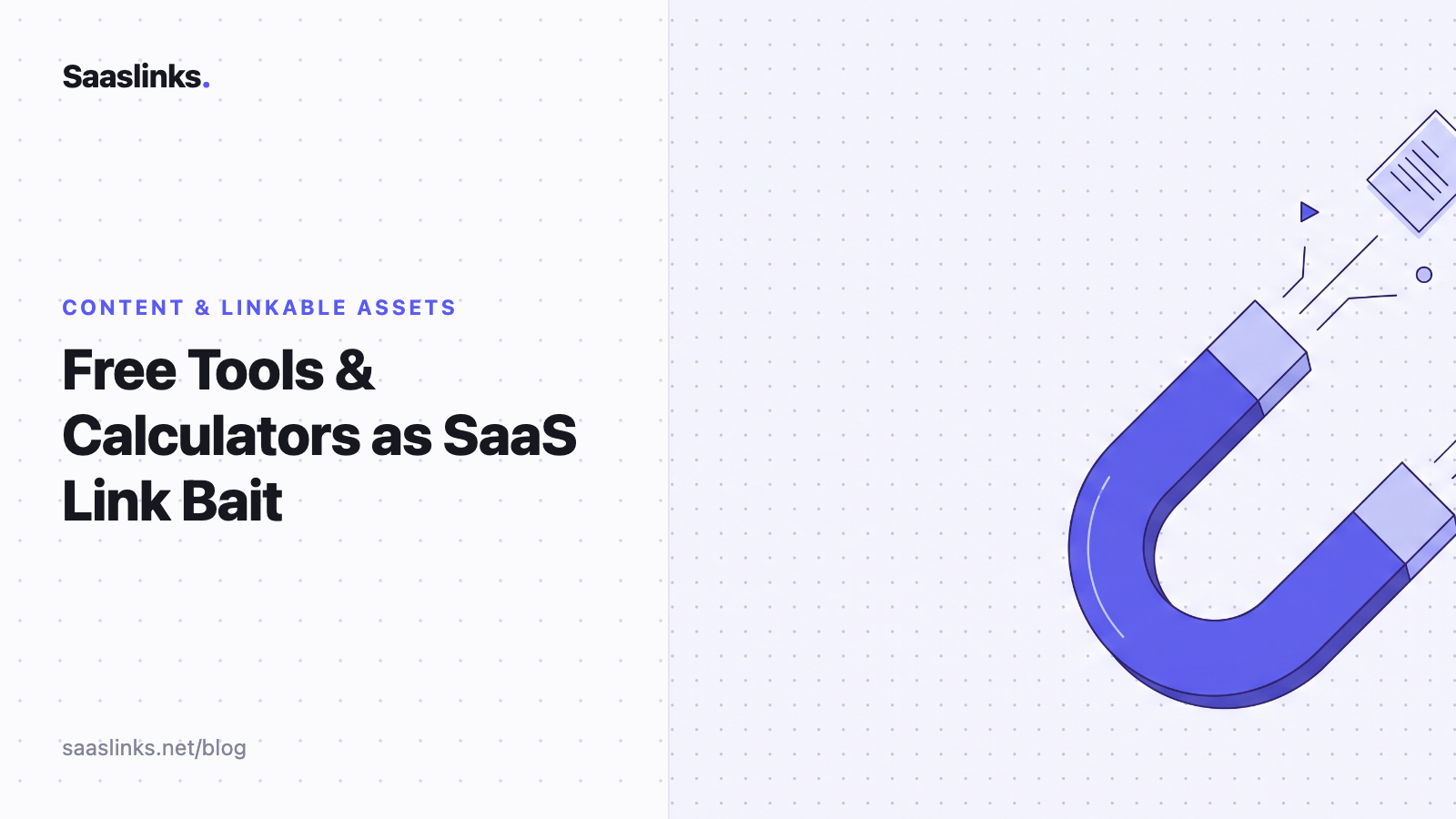 Saaslinks.

CONTENT & LINKABLE ASSETS

Free Tools & Calculators as SaaS Link Bait

saaslinks.net/blog